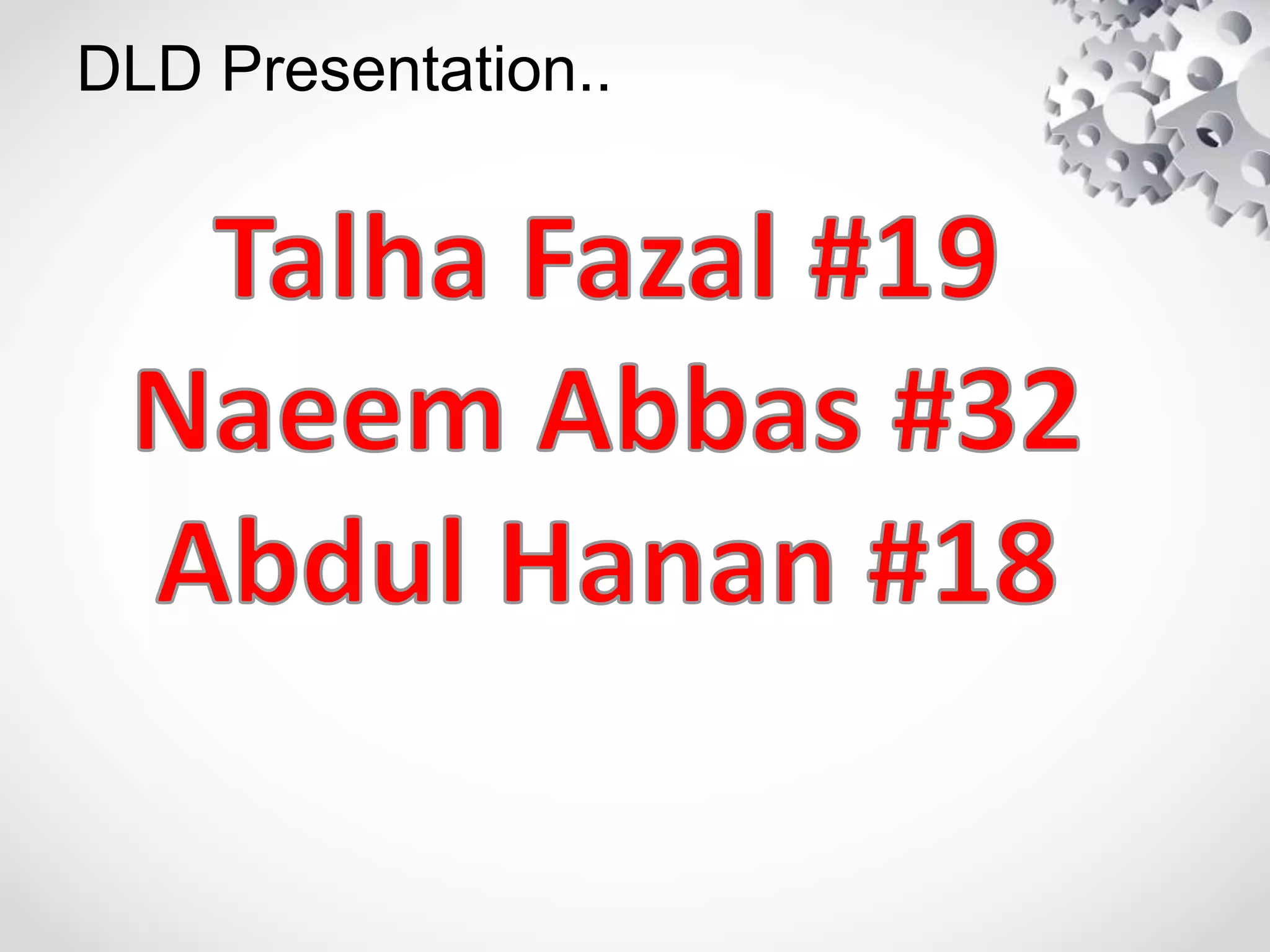 DLD Presentation..

Talha Fazal #19
Naeem Abbas #32
Abdul Hanan #18